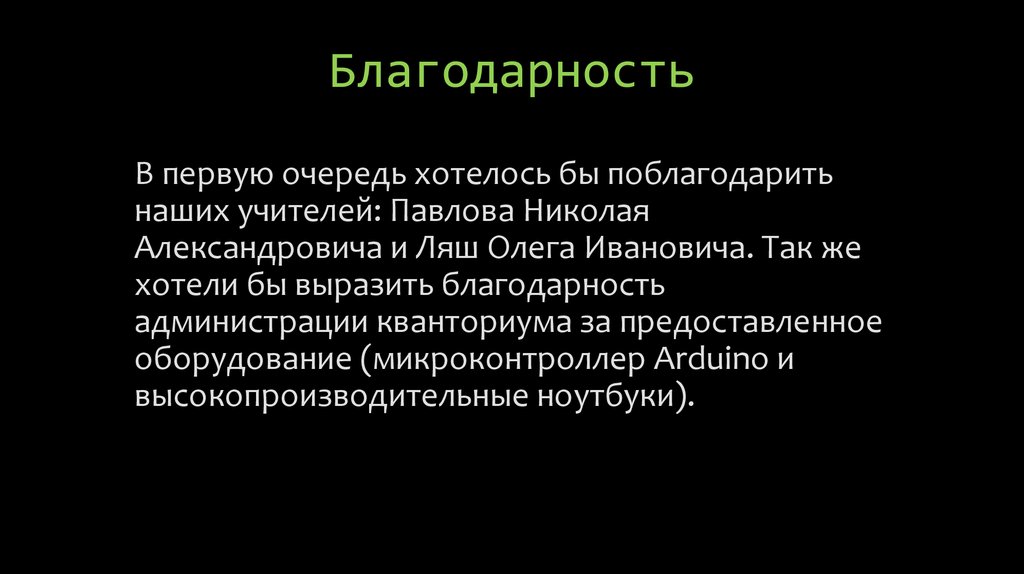 Благодарность

В первую очередь хотелось бы поблагодарить наших учителей: Павлова Николая Александровича и Ляш Олега Ивановича. Так же хотели бы выразить благодарность администрации кванториума за предоставленное оборудование (микроконтроллер Arduino и высокопроизводительные ноутбуки).